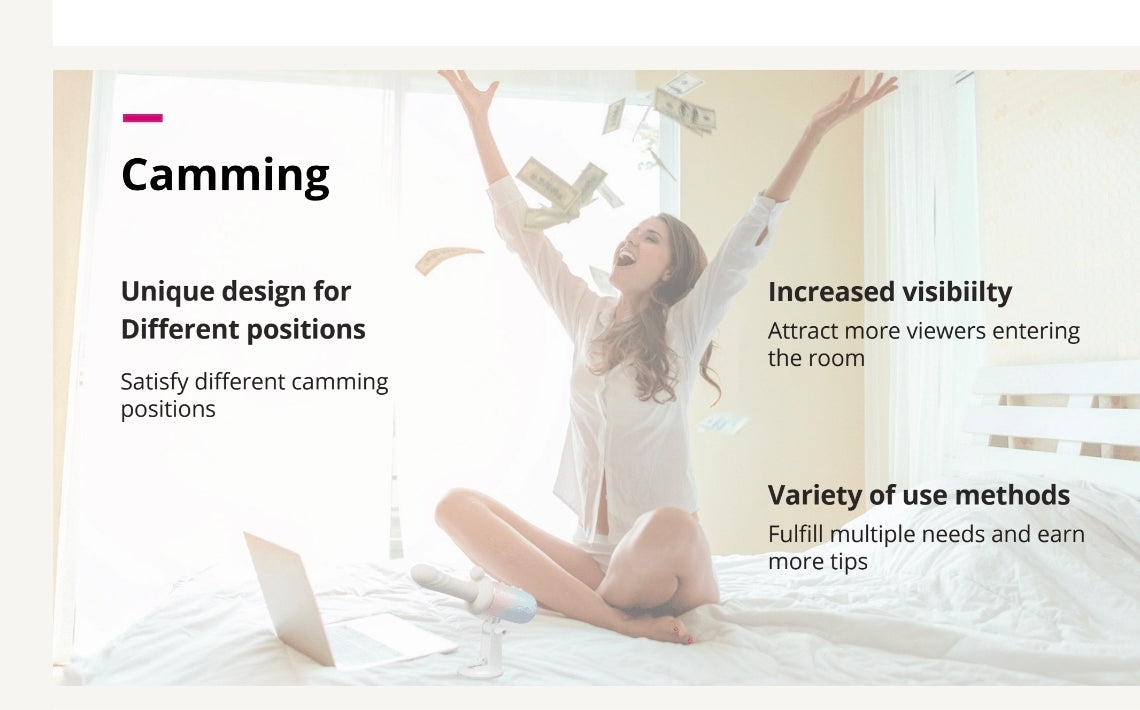 Camming

Unique design for Different positions

Satisfy different camming positions

Increased visibiilty

Attract more viewers entering the room

Variety of use methods

Fulfill multiple needs and earn more tips